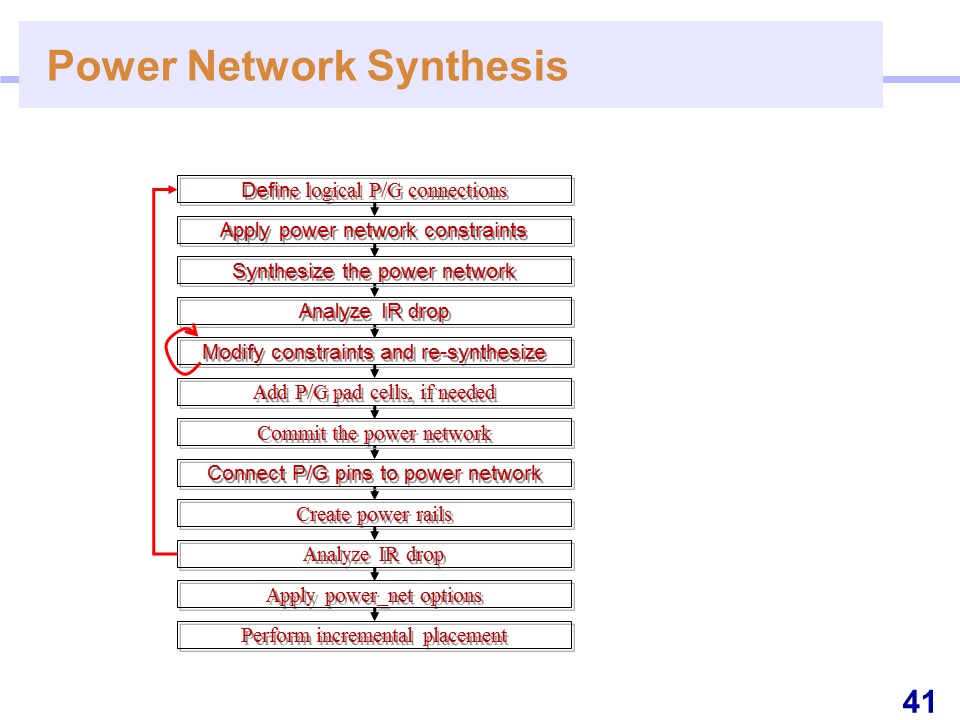 Power Network Synthesis

Define logical P/G connections

Apply power network constraints

Synthesize the power network

Analyze IR drop

Modify constraints and re-synthesize

Add P/G pad cells, if needed

Commit the power network

Connect P/G pins to power network

Create power rails

Analyze IR drop

Apply power_net options

Perform incremental placement

41